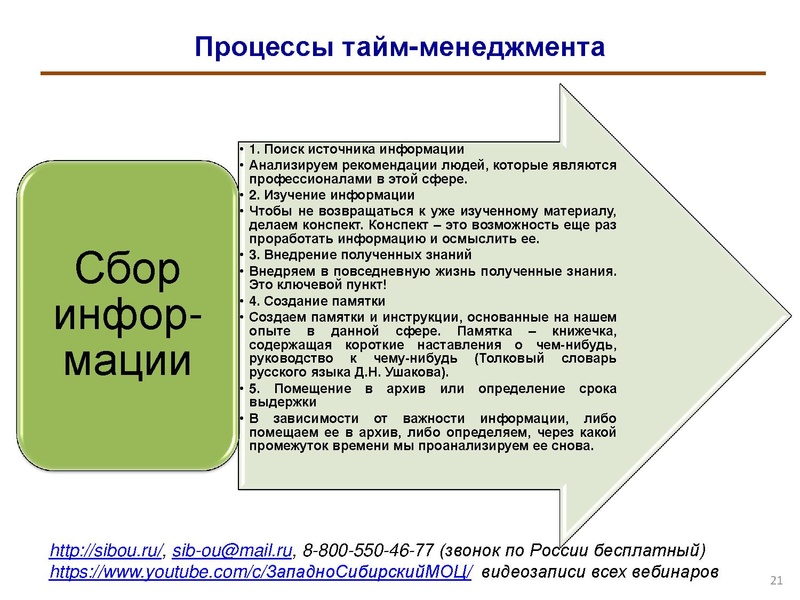 Процессы тайм-менеджмента

Сбор информации

• 1. Поиск источника информации
• Анализируем рекомендации людей, которые являются профессионалами в этой сфере.
• 2. Изучение информации
• Чтобы не возвращаться к уже изученному материалу, делаем конспект. Конспект – это возможность еще раз проработать информацию и осмыслить ее.
• 3. Внедрение полученных знаний
• Внедряем в повседневную жизнь полученные знания. Это ключевой пункт!
• 4. Создание памятки
• Создаем памятки и инструкции, основанные на нашем опыте в данной сфере. Памятка – книжечка, содержащая короткие наставления о чем-нибудь, руководство к чему-нибудь (Толковый словарь русского языка Д.Н. Ушакова).
• 5. Помещение в архив или определение срока выдержки
• В зависимости от важности информации, либо помещаем ее в архив, либо определяем, через какой промежуток времени мы проанализируем ее снова.

http://sibou.ru/, sib-ou@mail.ru, 8-800-550-46-77 (звонок по России бесплатный)
https://www.youtube.com/c/ЗападноСибирскийМОЦ/ видеозаписи всех вебинаров

21